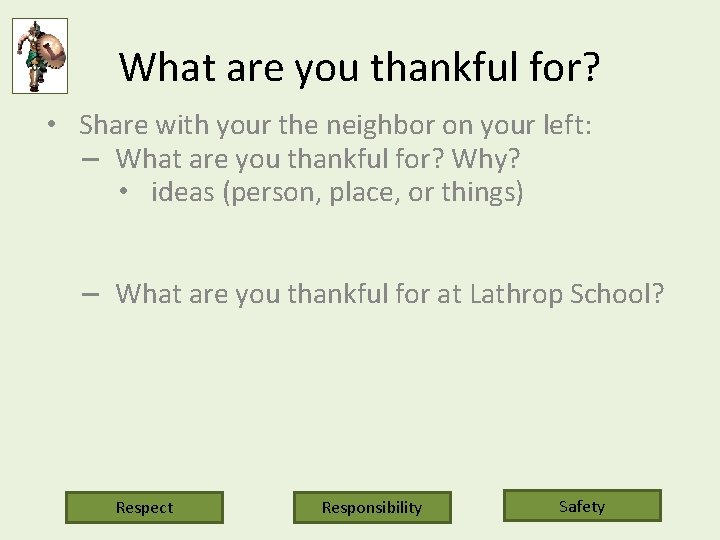 What are you thankful for?

• Share with your the neighbor on your left:
– What are you thankful for? Why?
• ideas (person, place, or things)

– What are you thankful for at Lathrop School?

Respect

Responsibility

Safety